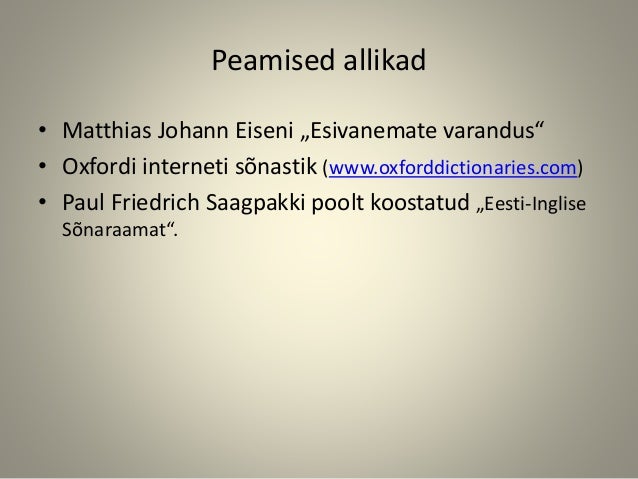 Peamised allikad

• Matthias Johann Eiseni „Esivanemate varandus“
• Oxfordi interneti sõnastik (www.oxforddictionaries.com)
• Paul Friedrich Saagpakki poolt koostatud „Eesti-Inglise Sõnaraamat“.